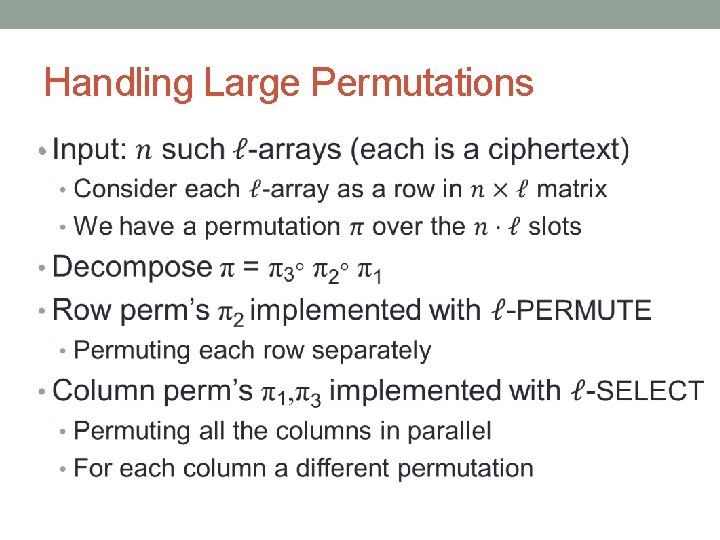 Handling Large Permutations

• Input: $n$ such $\ell$-arrays (each is a ciphertext)
 • Consider each $\ell$-array as a row in $n \times \ell$ matrix
 • We have a permutation $\pi$ over the $n \cdot \ell$ slots
• Decompose $\pi = \pi_3 \circ \pi_2 \circ \pi_1$
• Row perm's $\pi_2$ implemented with $\ell$-PERMUTE
 • Permuting each row separately
• Column perm's $\pi_1, \pi_3$ implemented with $\ell$-SELECT
 • Permuting all the columns in parallel
 • For each column a different permutation